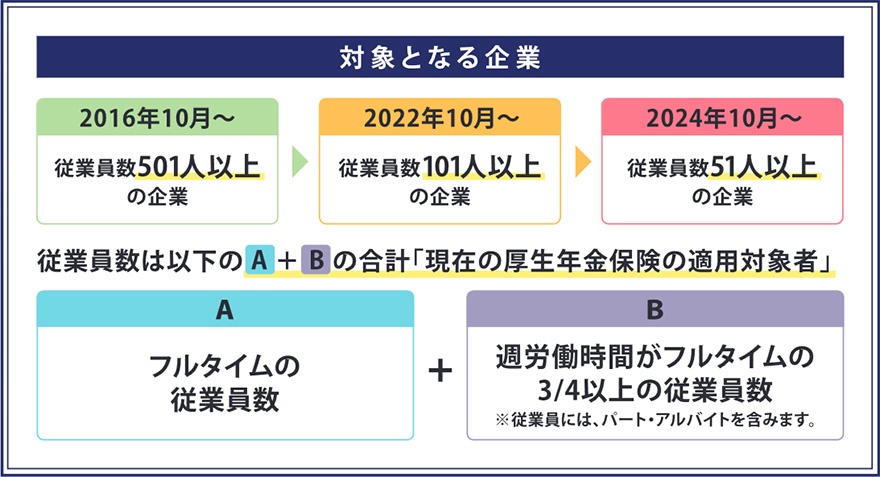 対象となる企業

2016年10月～
従業員数501人以上の企業

2022年10月～
従業員数101人以上の企業

2024年10月～
従業員数51人以上の企業

従業員数は以下の A ＋ B の合計「現在の厚生年金保険の適用対象者」

A
フルタイムの従業員数

＋

B
週労働時間がフルタイムの3/4以上の従業員数
※従業員には、パート・アルバイトを含みます。